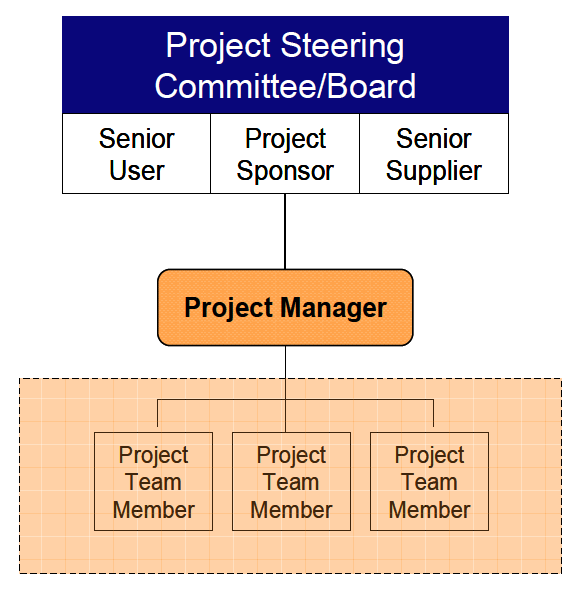 Project Steering Committee/Board

Senior User

Project Sponsor

Senior Supplier

Project Manager

Project Team Member

Project Team Member

Project Team Member